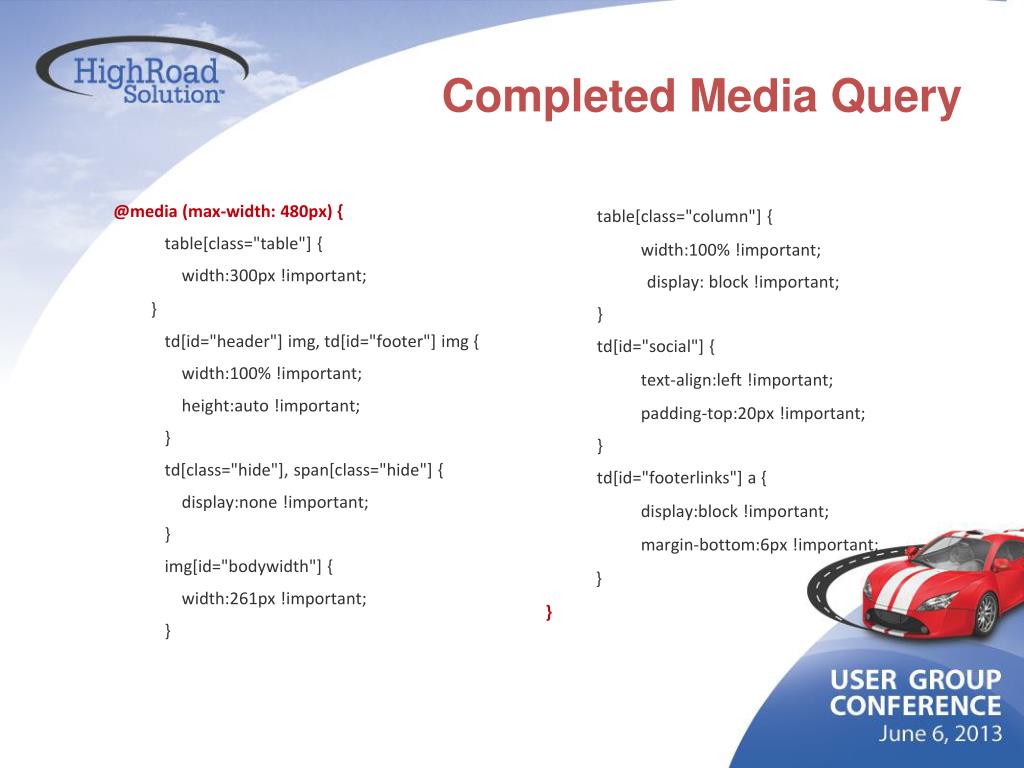 HighRoad Solution™

Completed Media Query

@media (max-width: 480px) {
table[class="table"] {
width:300px !important;
}
td[id="header"] img, td[id="footer"] img {
width:100% !important;
height:auto !important;
}
td[class="hide"], span[class="hide"] {
display:none !important;
}
img[id="bodywidth"] {
width:261px !important;
}

table[class="column"] {
width:100% !important;
display: block !important;
}
td[id="social"] {
text-align:left !important;
padding-top:20px !important;
}
td[id="footerlinks"] a {
display:block !important;
margin-bottom:6px !important;
}
}

USER GROUP CONFERENCE
June 6, 2013